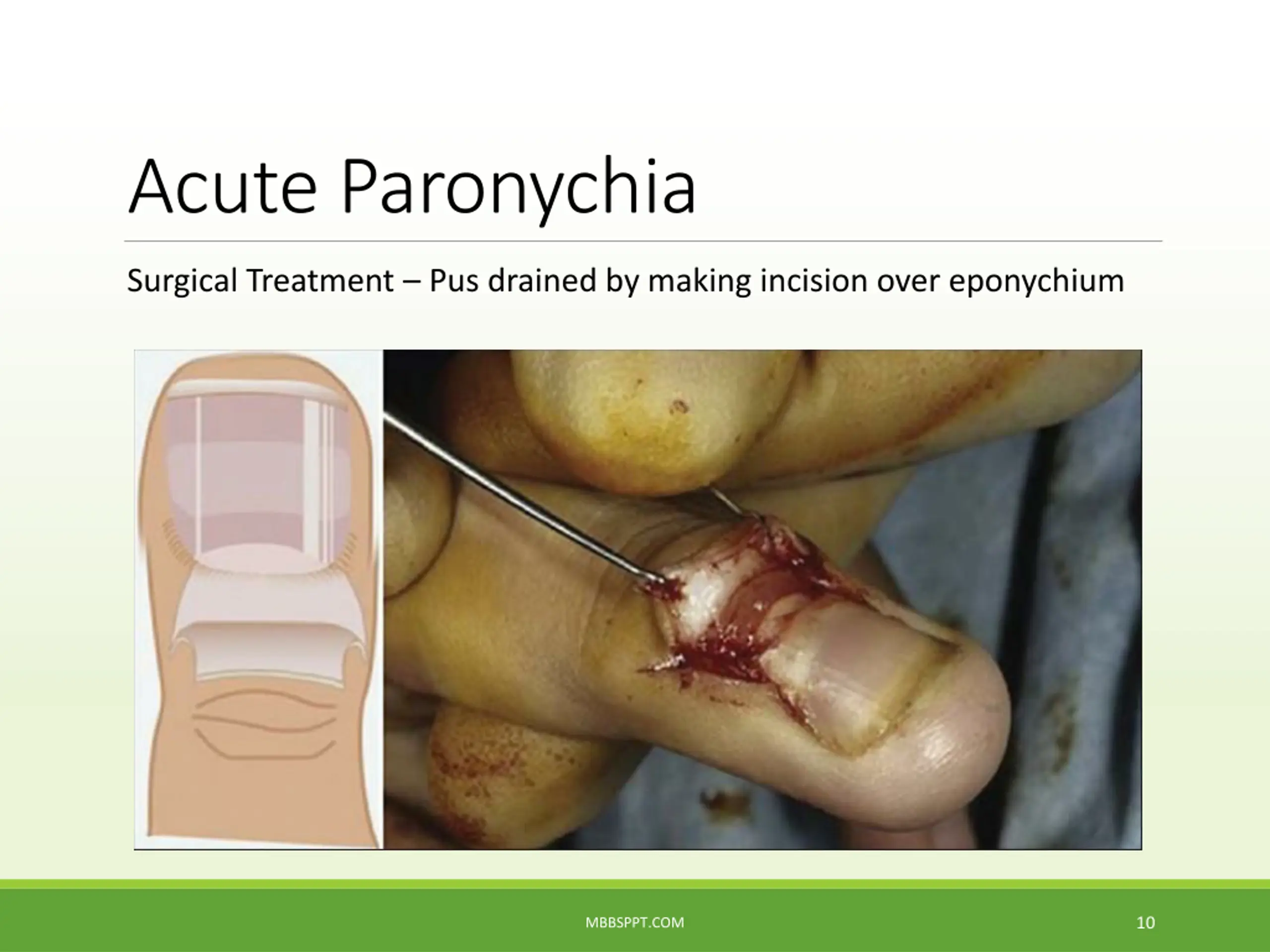 Acute Paronychia

Surgical Treatment – Pus drained by making incision over eponychium

MBBSPPT.COM

10